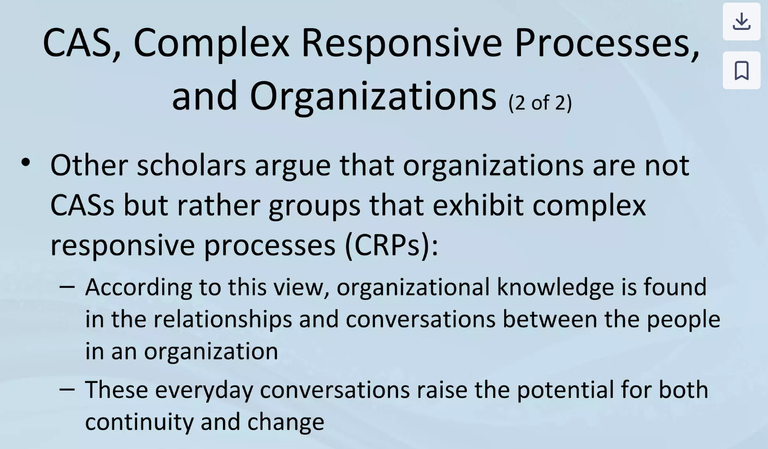 CAS, Complex Responsive Processes, and Organizations (2 of 2)

• Other scholars argue that organizations are not CASs but rather groups that exhibit complex responsive processes (CRPs):

– According to this view, organizational knowledge is found in the relationships and conversations between the people in an organization

– These everyday conversations raise the potential for both continuity and change